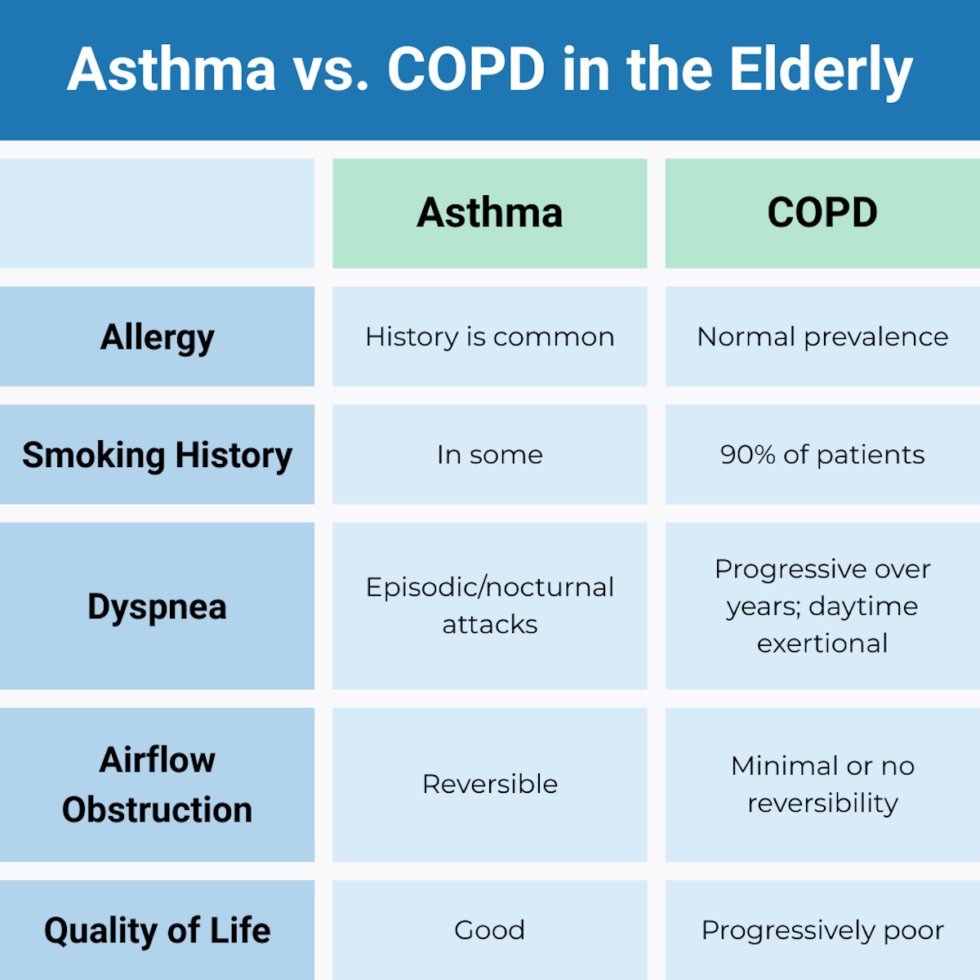 Asthma vs. COPD in the Elderly

| | Asthma | COPD |
|---|---|---|
| Allergy | History is common | Normal prevalence |
| Smoking History | In some | 90% of patients |
| Dyspnea | Episodic/nocturnal attacks | Progressive over years; daytime exertional |
| Airflow Obstruction | Reversible | Minimal or no reversibility |
| Quality of Life | Good | Progressively poor |